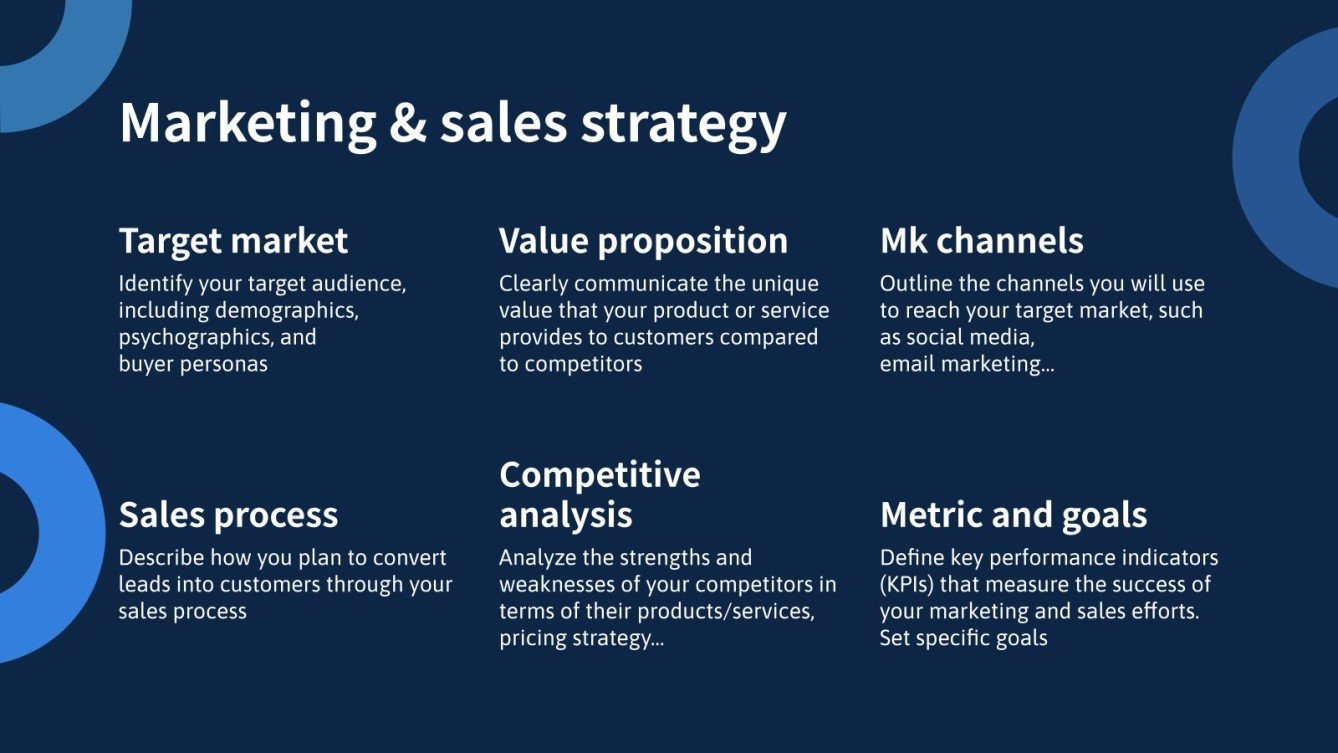 Marketing & sales strategy

Target market
Identify your target audience, including demographics, psychographics, and buyer personas

Value proposition
Clearly communicate the unique value that your product or service provides to customers compared to competitors

Mk channels
Outline the channels you will use to reach your target market, such as social media, email marketing...

Sales process
Describe how you plan to convert leads into customers through your sales process

Competitive analysis
Analyze the strengths and weaknesses of your competitors in terms of their products/services, pricing strategy...

Metric and goals
Define key performance indicators (KPIs) that measure the success of your marketing and sales efforts. Set specific goals